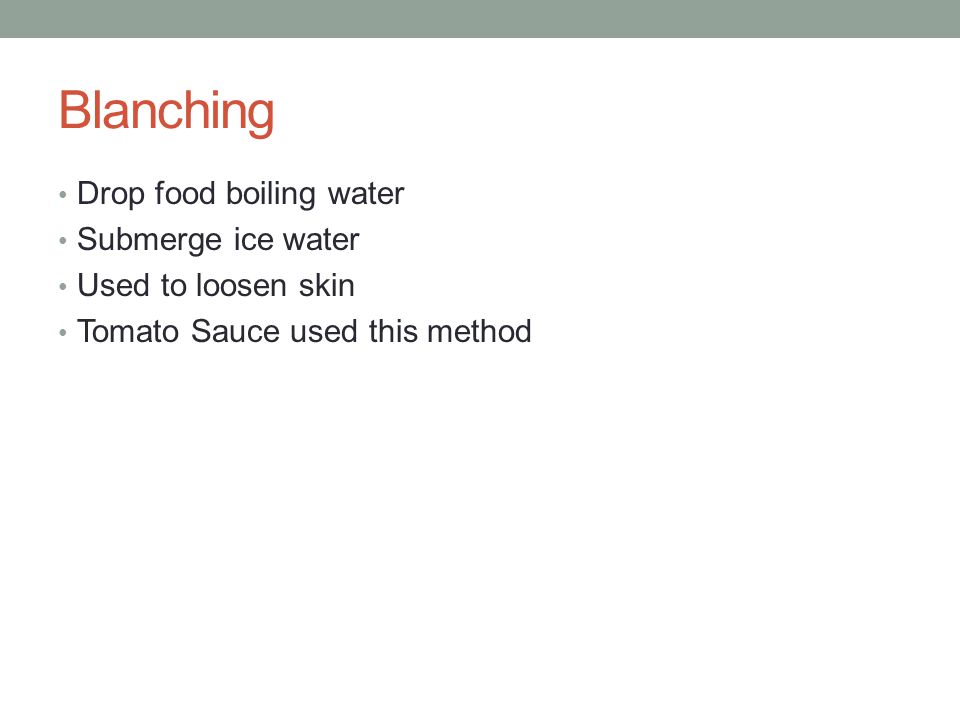 Blanching

• Drop food boiling water
• Submerge ice water
• Used to loosen skin
• Tomato Sauce used this method